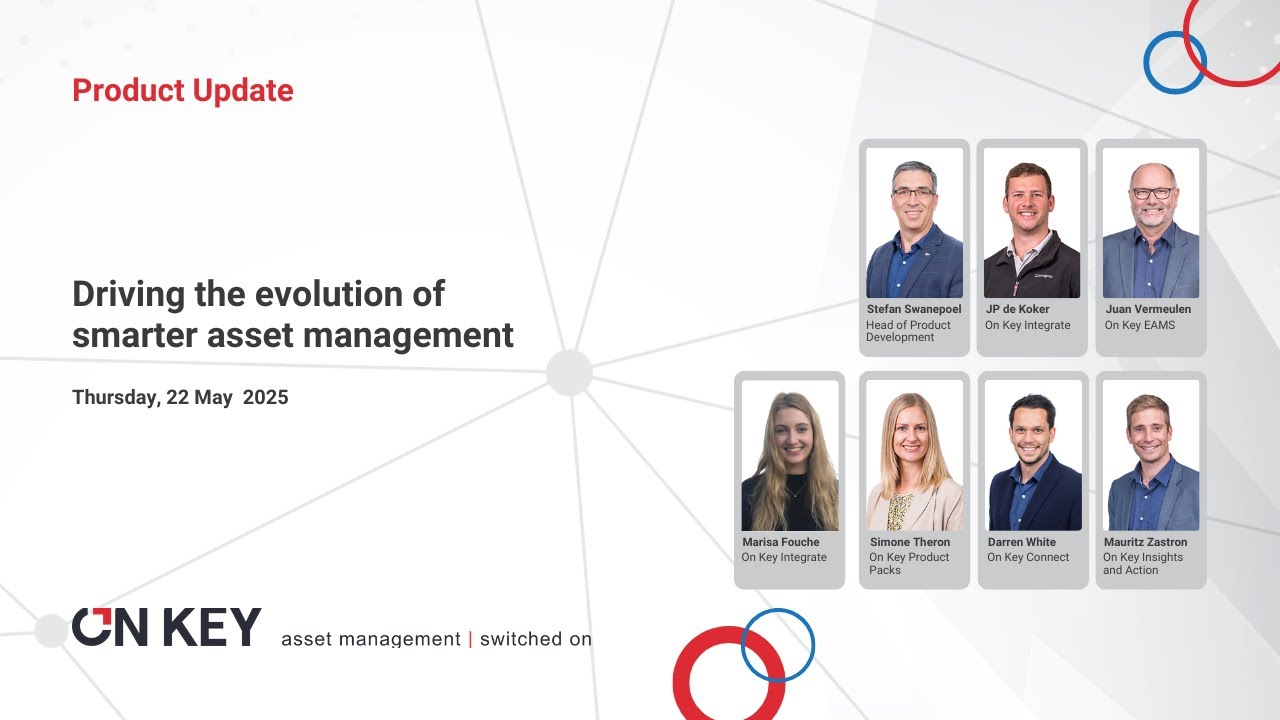 Product Update

Driving the evolution of smarter asset management

Thursday, 22 May 2025

Stefan Swanepoel
Head of Product Development

JP de Koker
On Key Integrate

Juan Vermeulen
On Key EAMS

Marisa Fouche
On Key Integrate

Simone Theron
On Key Product Packs

Darren White
On Key Connect

Mauritz Zastron
On Key Insights and Action

ON KEY asset management | switched on